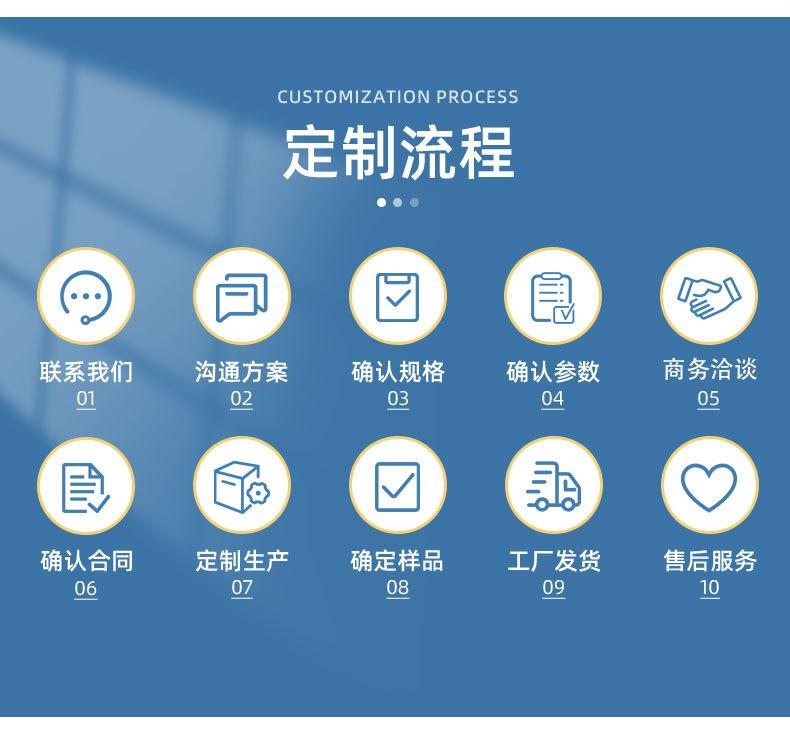 CUSTOMIZATION PROCESS

定制流程

联系我们
01

沟通方案
02

确认规格
03

确认参数
04

商务洽谈
05

确认合同
06

定制生产
07

确定样品
08

工厂发货
09

售后服务
10